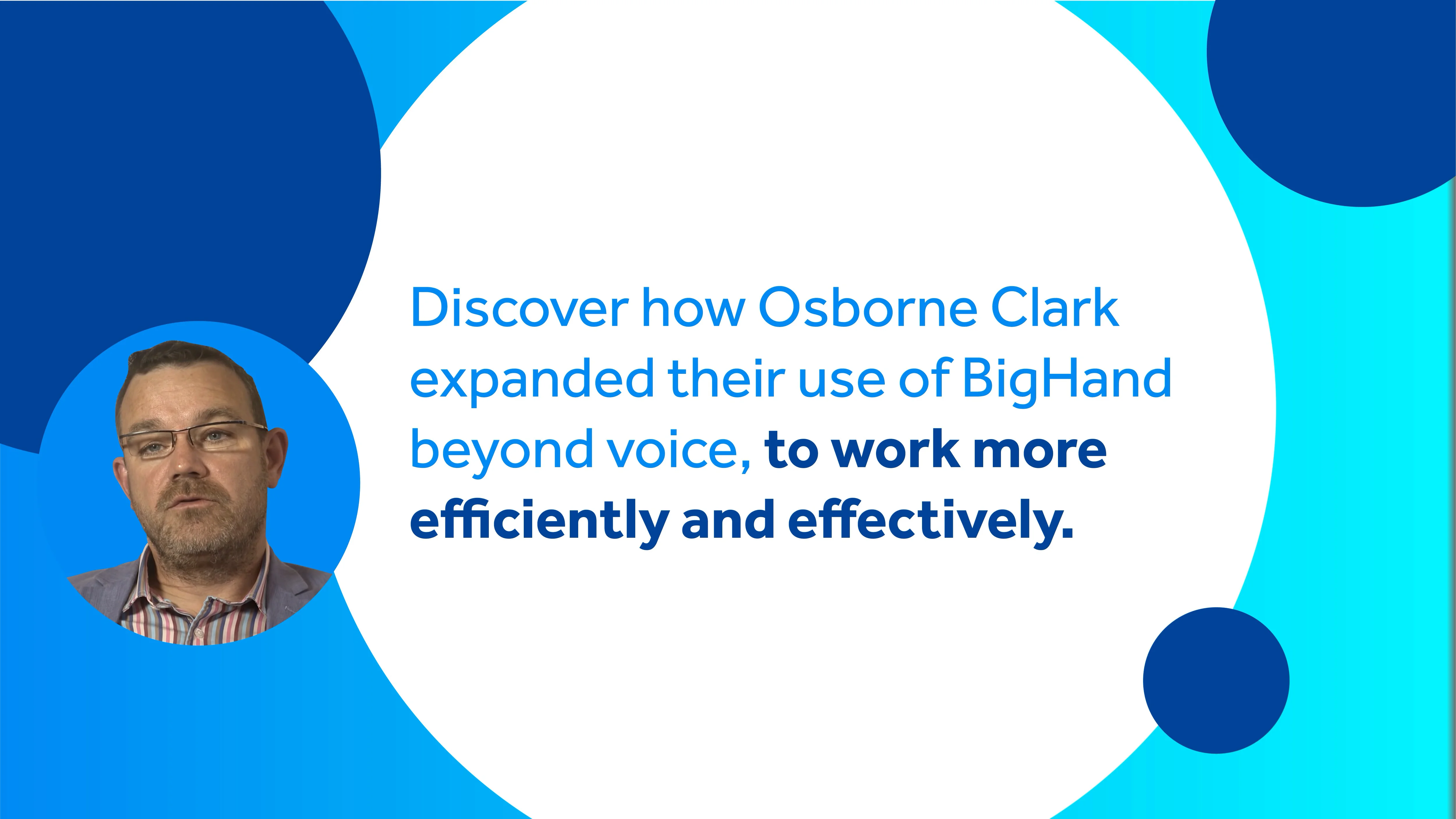 Discover how Osborne Clark expanded their use of BigHand beyond voice, to work more efficiently and effectively.